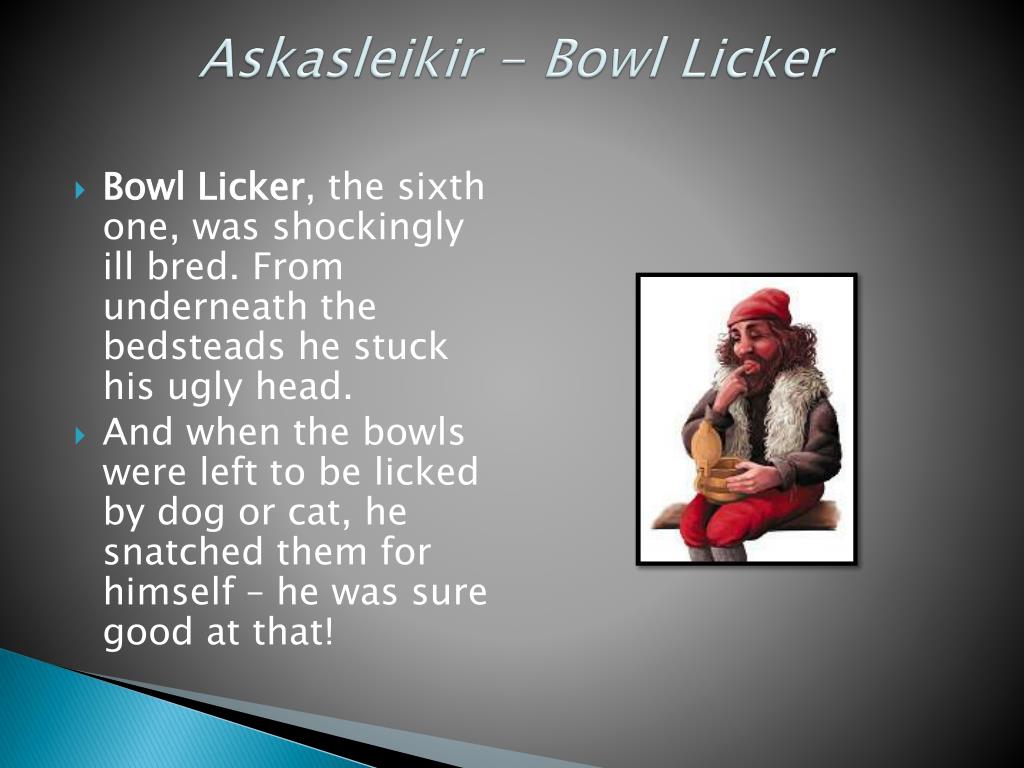 Askasleikir - Bowl Licker

Bowl Licker, the sixth one, was shockingly ill bred. From underneath the bedsteads he stuck his ugly head.

And when the bowls were left to be licked by dog or cat, he snatched them for himself – he was sure good at that!